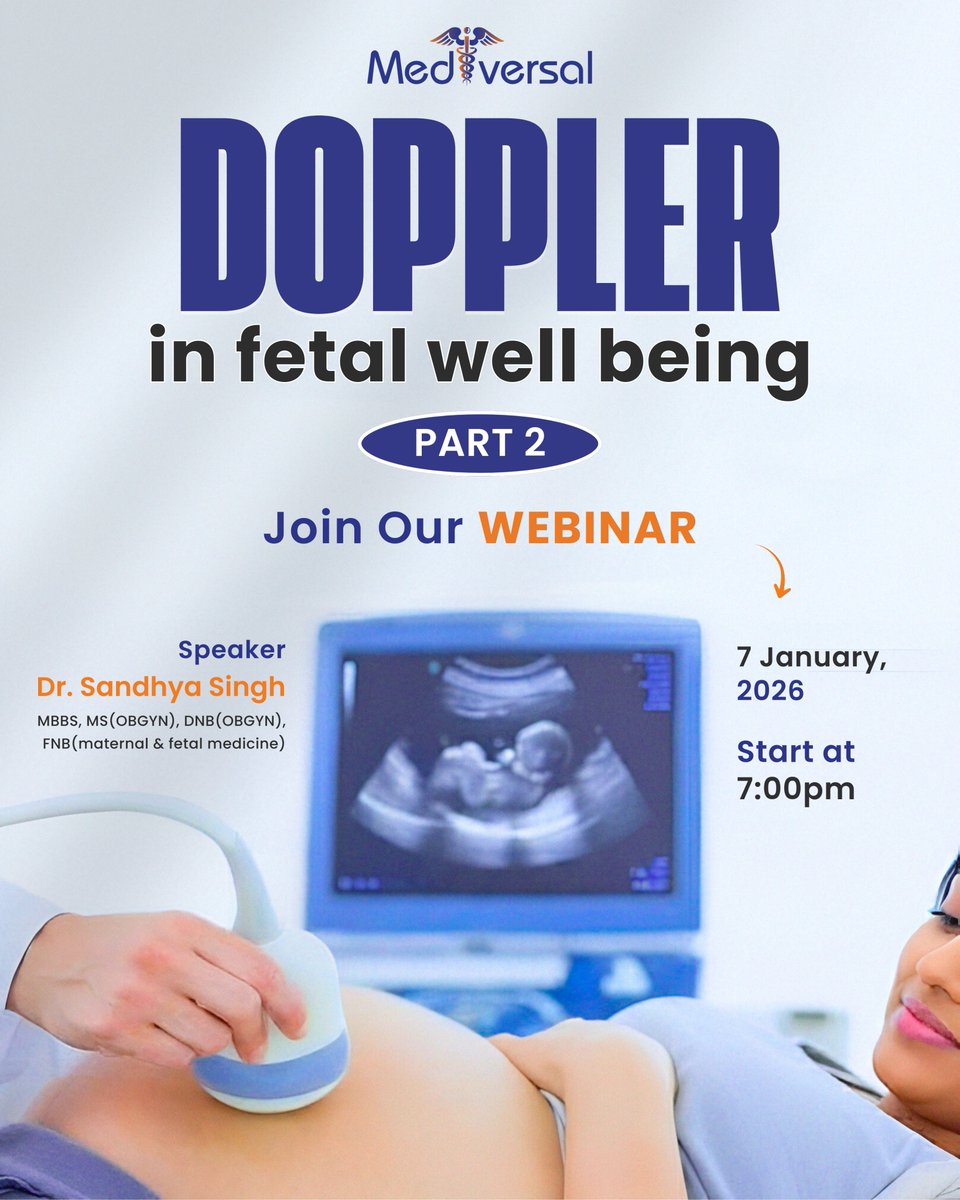 Mediversal

DOPPLER

in fetal well being

PART 2

Join Our WEBINAR

Speaker
Dr. Sandhya Singh
MBBS, MS(OBGYN), DNB(OBGYN), FNB(maternal & fetal medicine)

7 January, 2026

Start at 7:00pm